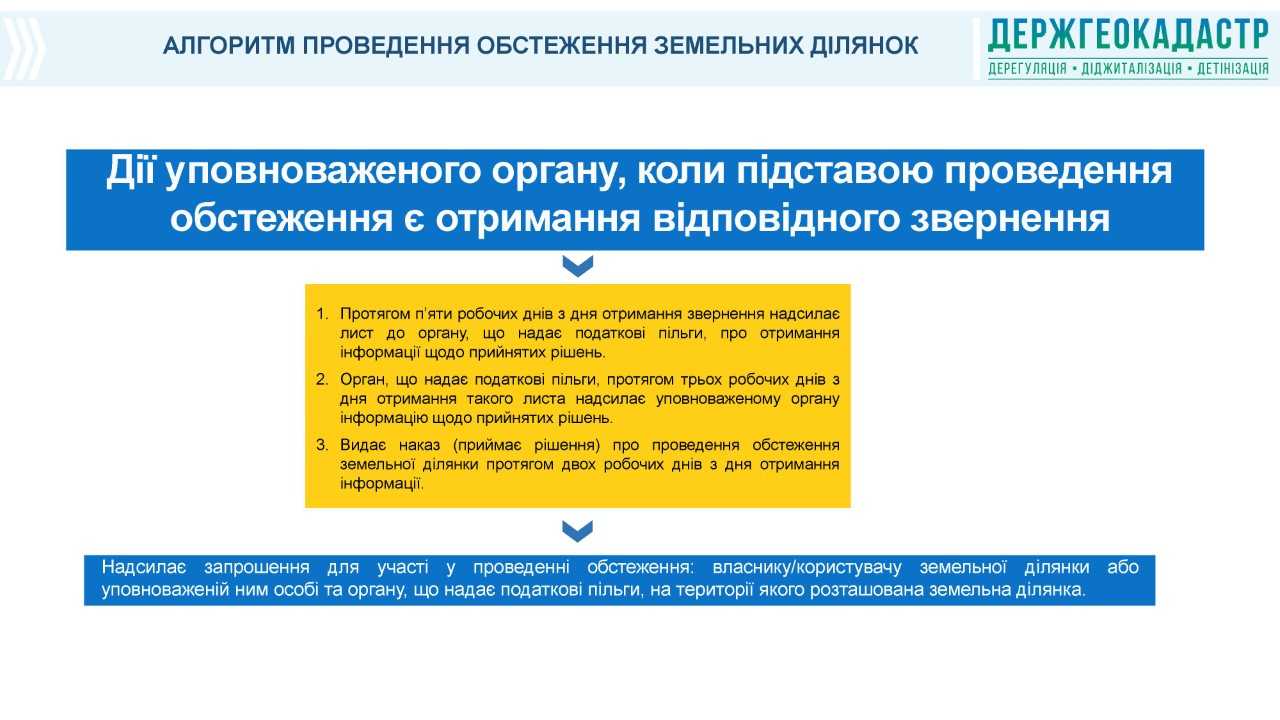 АЛГОРИТМ ПРОВЕДЕННЯ ОБСТЕЖЕННЯ ЗЕМЕЛЬНИХ ДІЛЯНОК

ДЕРЖГЕОКАДАСТР
ДЕРЕГУЛЯЦІЯ • ДІДЖИТАЛІЗАЦІЯ • ДЕТІНІЗАЦІЯ

Дії уповноваженого органу, коли підставою проведення обстеження є отримання відповідного звернення

1. Протягом п'яти робочих днів з дня отримання звернення надсилає лист до органу, що надає податкові пільги, про отримання інформації щодо прийнятих рішень.
2. Орган, що надає податкові пільги, протягом трьох робочих днів з дня отримання такого листа надсилає уповноваженому органу інформацію щодо прийнятих рішень.
3. Видає наказ (приймає рішення) про проведення обстеження земельної ділянки протягом двох робочих днів з дня отримання інформації.

Надсилає запрошення для участі у проведенні обстеження: власнику/користувачу земельної ділянки або уповноваженій ним особі та органу, що надає податкові пільги, на території якого розташована земельна ділянка.